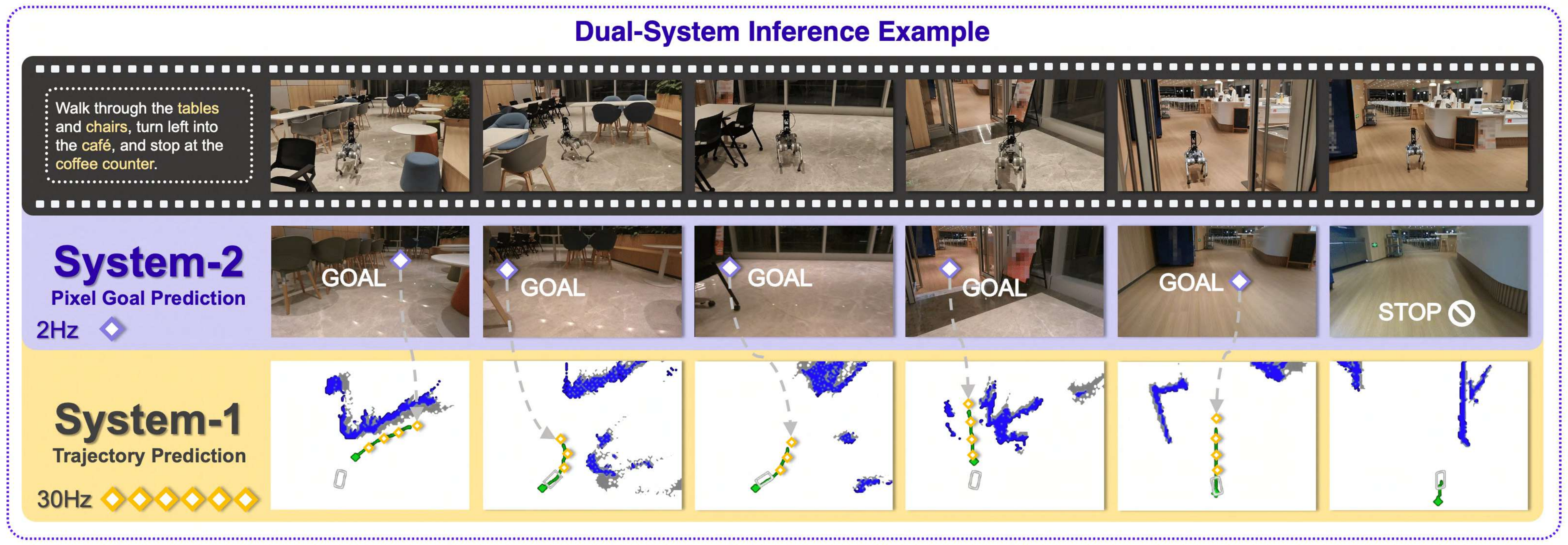 Dual-System Inference Example

Walk through the tables and chairs, turn left into the café, and stop at the coffee counter.

System-2
Pixel Goal Prediction
2Hz

GOAL

GOAL

GOAL

GOAL

GOAL

STOP

System-1
Trajectory Prediction
30Hz